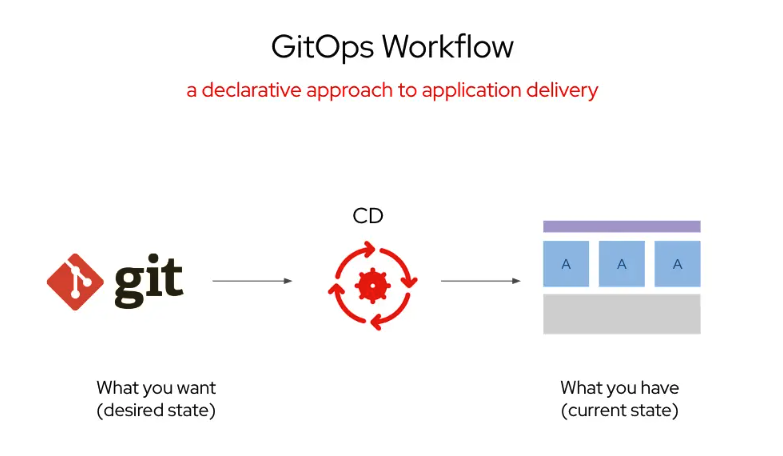 GitOps Workflow

a declarative approach to application delivery

git

CD

A A A

What you want
(desired state)

What you have
(current state)